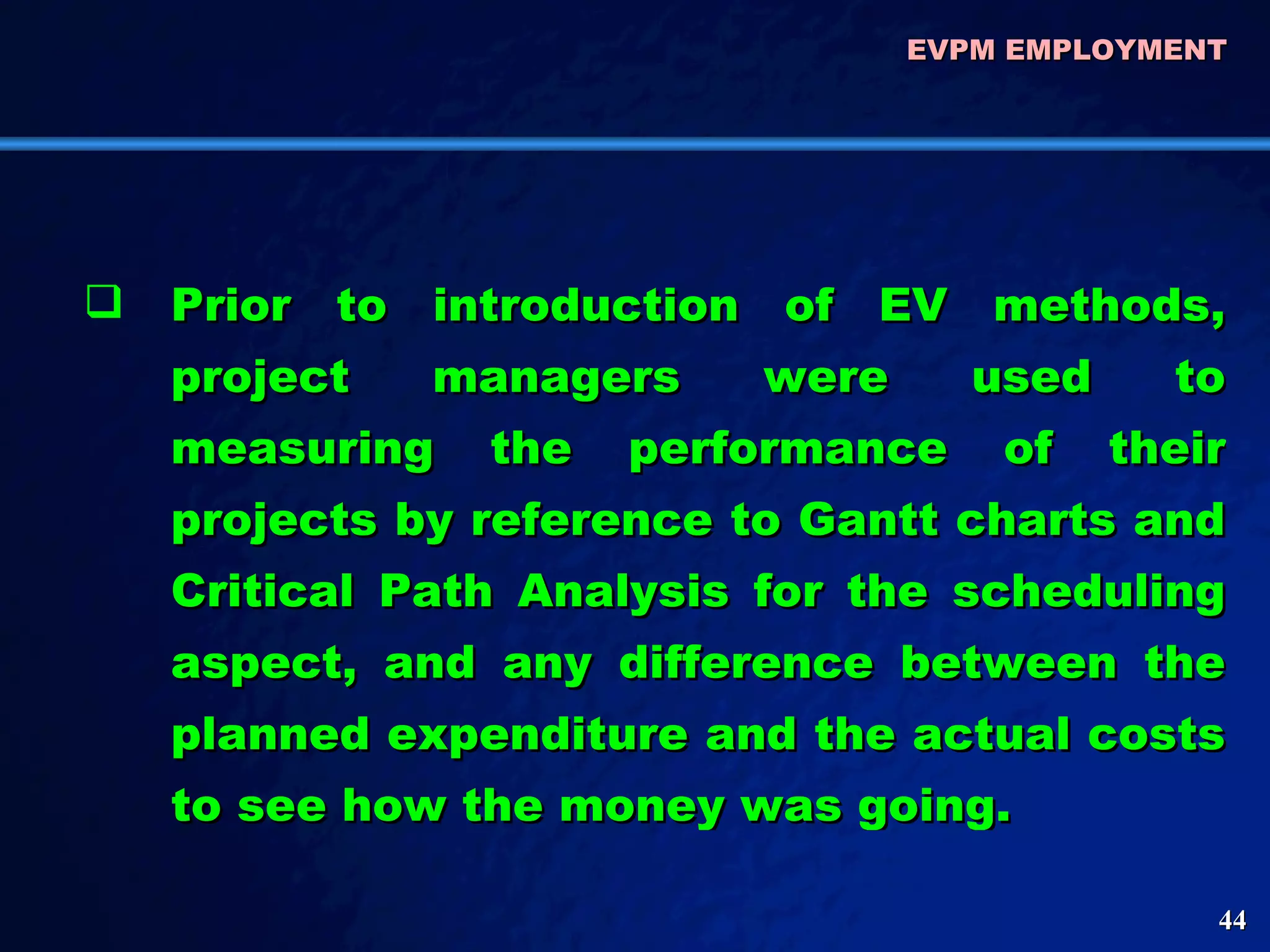 EVPM EMPLOYMENT

❑ Prior to introduction of EV methods, project managers were used to measuring the performance of their projects by reference to Gantt charts and Critical Path Analysis for the scheduling aspect, and any difference between the planned expenditure and the actual costs to see how the money was going.

44